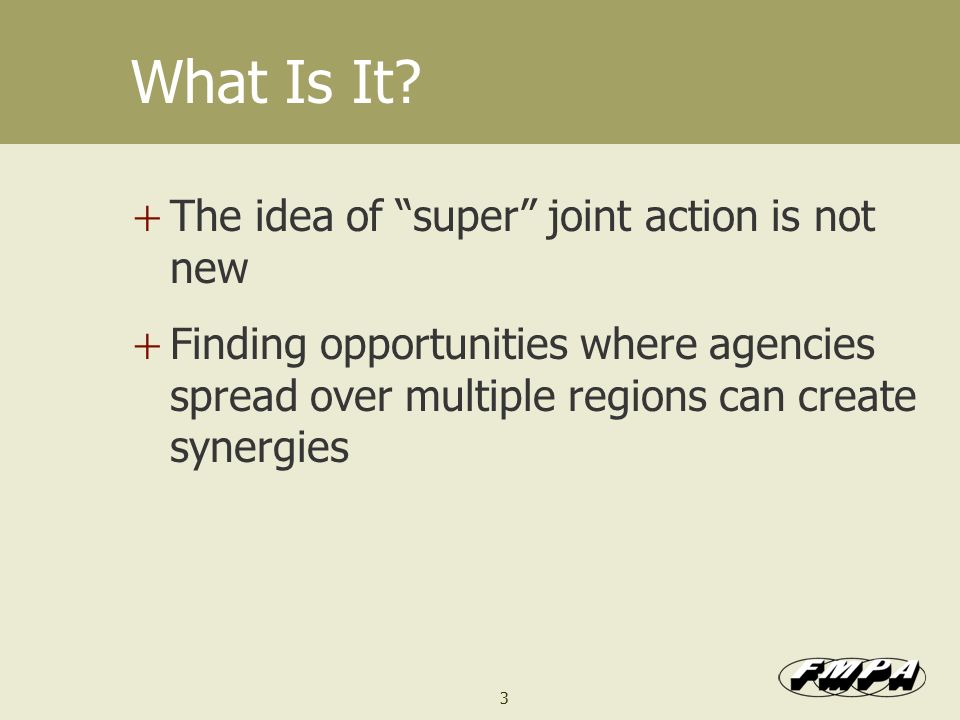 What Is It?

+ The idea of “super” joint action is not new

+ Finding opportunities where agencies spread over multiple regions can create synergies

3

FMPA